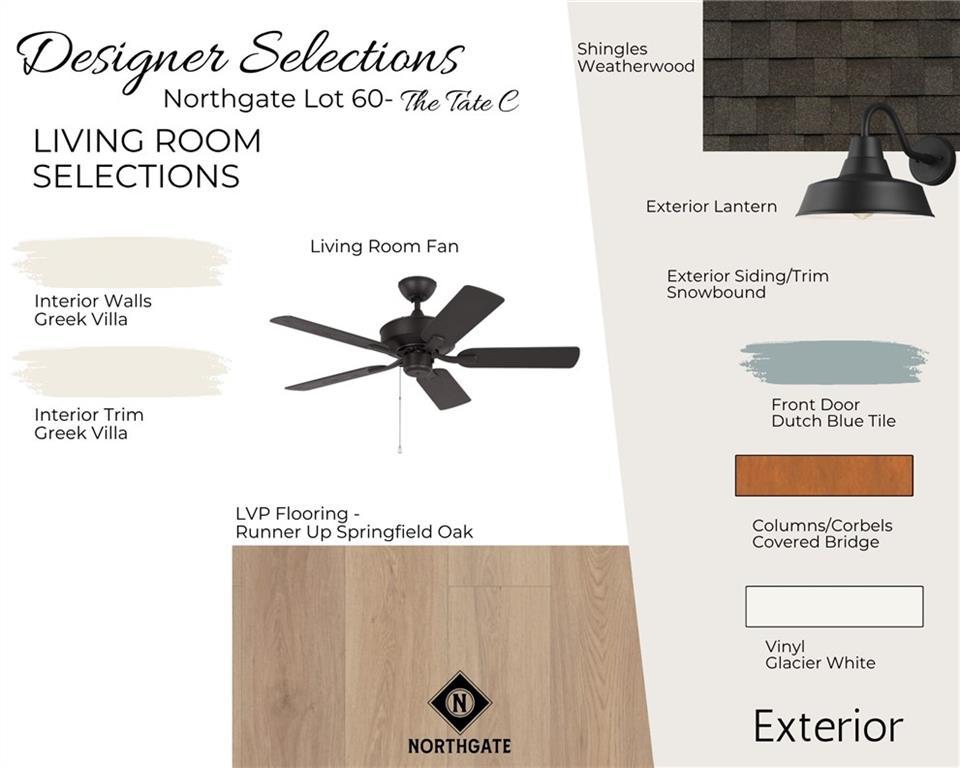 Designer Selections
Northgate Lot 60- The Tate C

LIVING ROOM SELECTIONS

Interior Walls
Greek Villa

Interior Trim
Greek Villa

Living Room Fan

LVP Flooring -
Runner Up Springfield Oak

N
NORTHGATE

Shingles
Weatherwood

Exterior Lantern

Exterior Siding/Trim
Snowbound

Front Door
Dutch Blue Tile

Columns/Corbels
Covered Bridge

Vinyl
Glacier White

Exterior